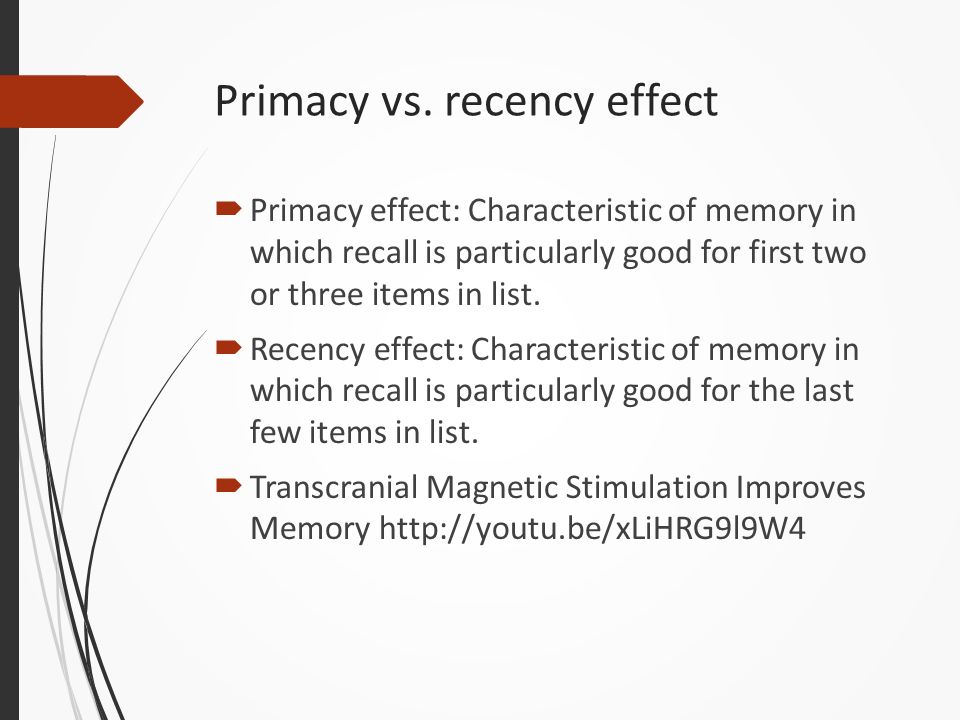 Primacy vs. recency effect

Primacy effect: Characteristic of memory in which recall is particularly good for first two or three items in list.

Recency effect: Characteristic of memory in which recall is particularly good for the last few items in list.

Transcranial Magnetic Stimulation Improves Memory http://youtu.be/xLiHRG9l9W4